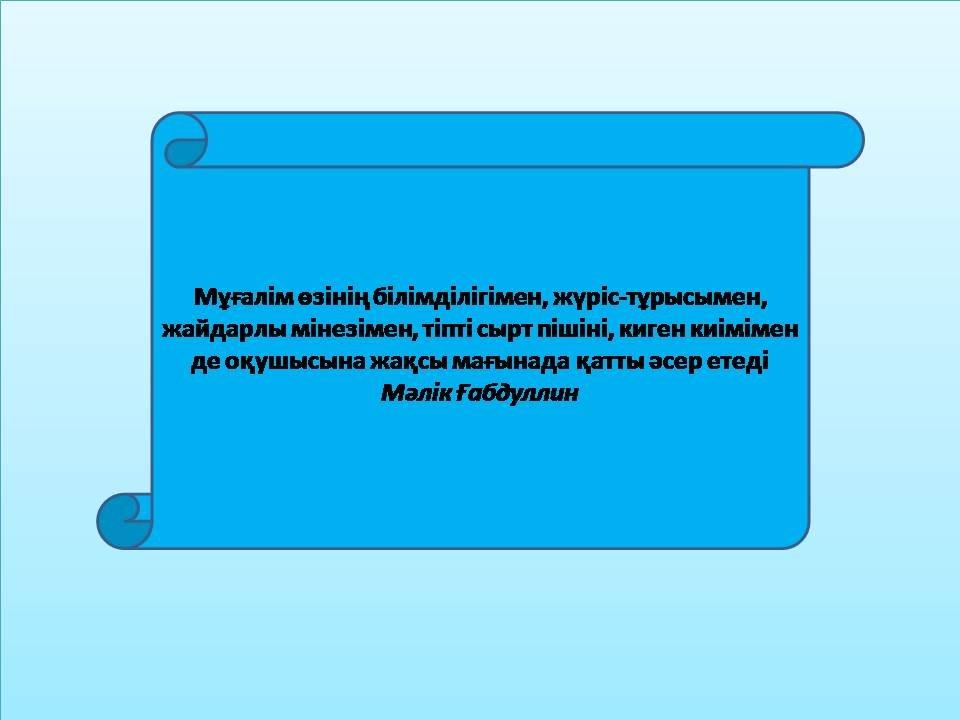 Мұғалім өзінің білімділігімен, жүріс-тұрысымен, жайдарлы мінезімен, тіпті сырт пішіні, киген киімімен де оқушысына жақсы мағынада қатты әсер етеді
Мәлік Ғабдуллин